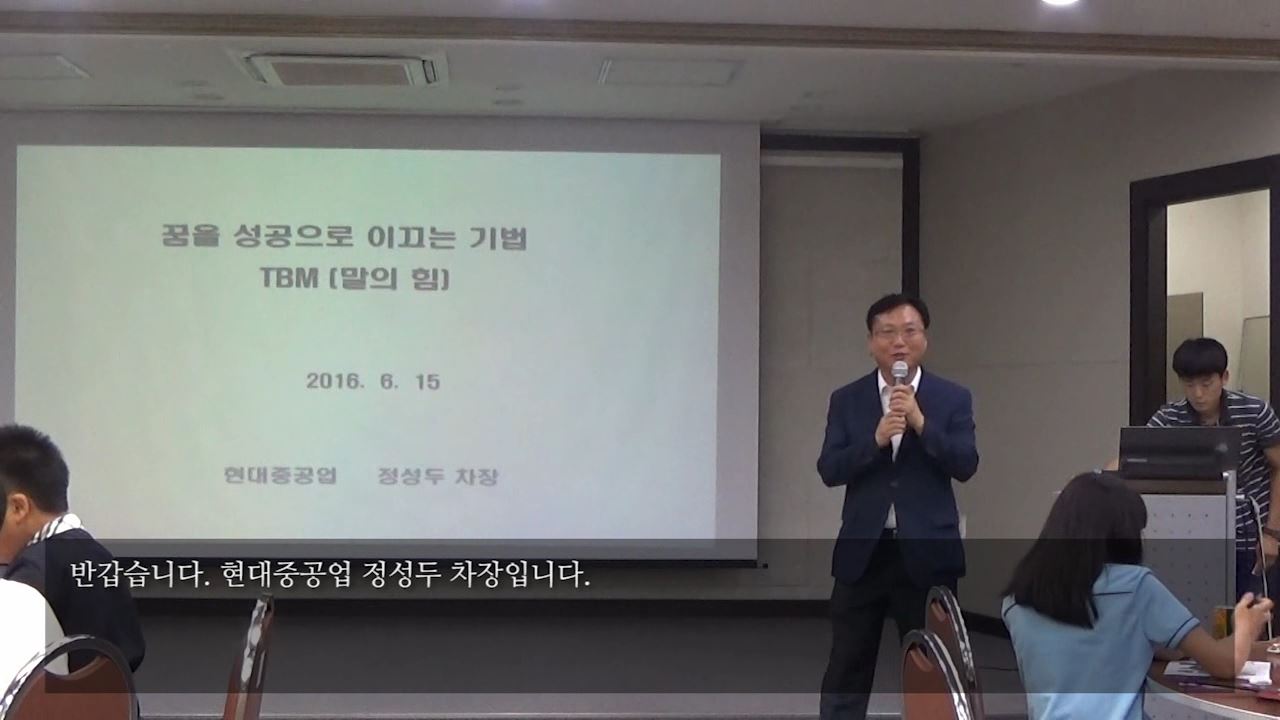 꿈을 성공으로 이끄는 기법
TBM (말의 힘)

2016. 6. 15

현대중공업 정성두 차장

반갑습니다. 현대중공업 정성두 차장입니다.